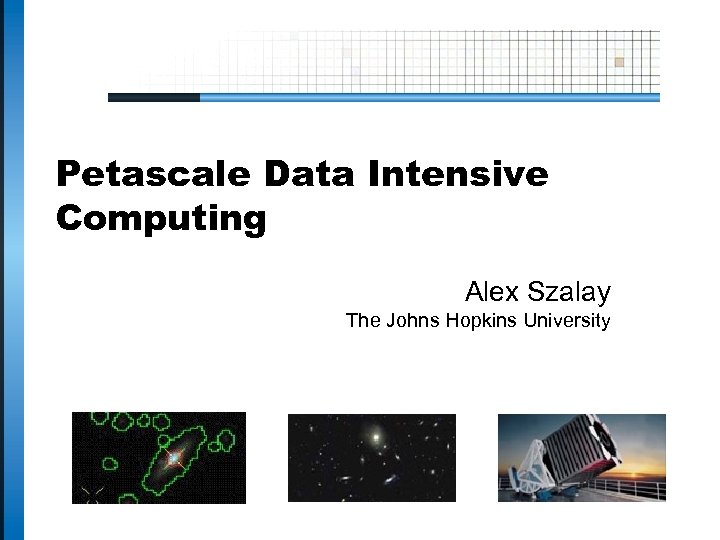 Petascale Data Intensive Computing

Alex Szalay
The Johns Hopkins University